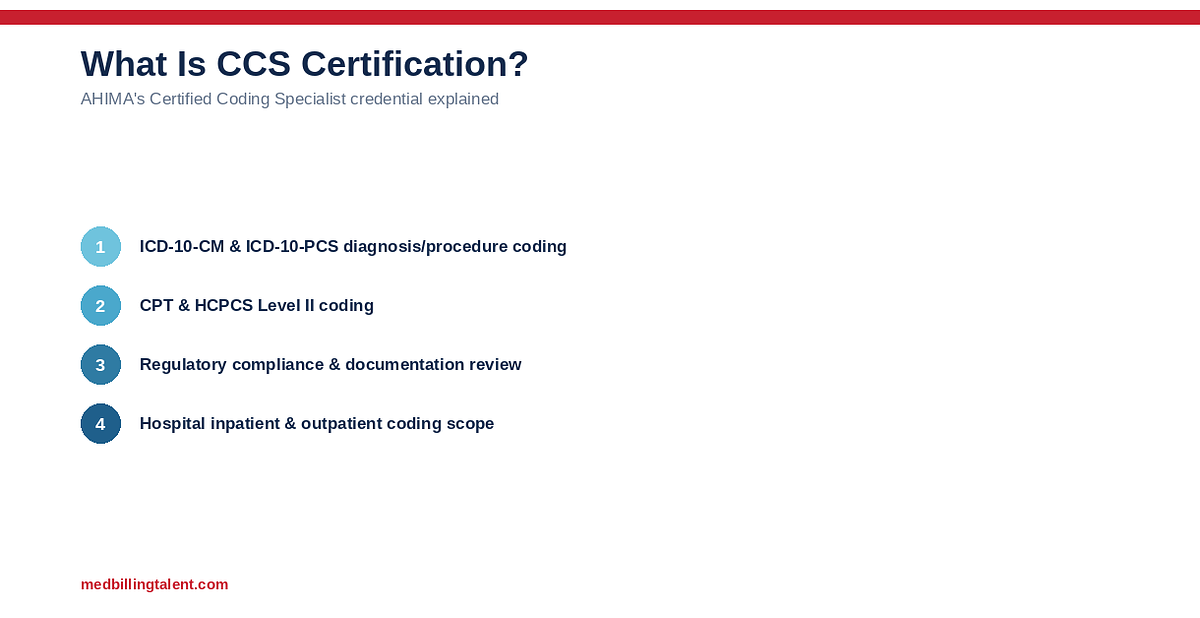 What Is CCS Certification?
AHIMA's Certified Coding Specialist credential explained

1 ICD-10-CM & ICD-10-PCS diagnosis/procedure coding

2 CPT & HCPCS Level II coding

3 Regulatory compliance & documentation review

4 Hospital inpatient & outpatient coding scope

medbillingtalent.com